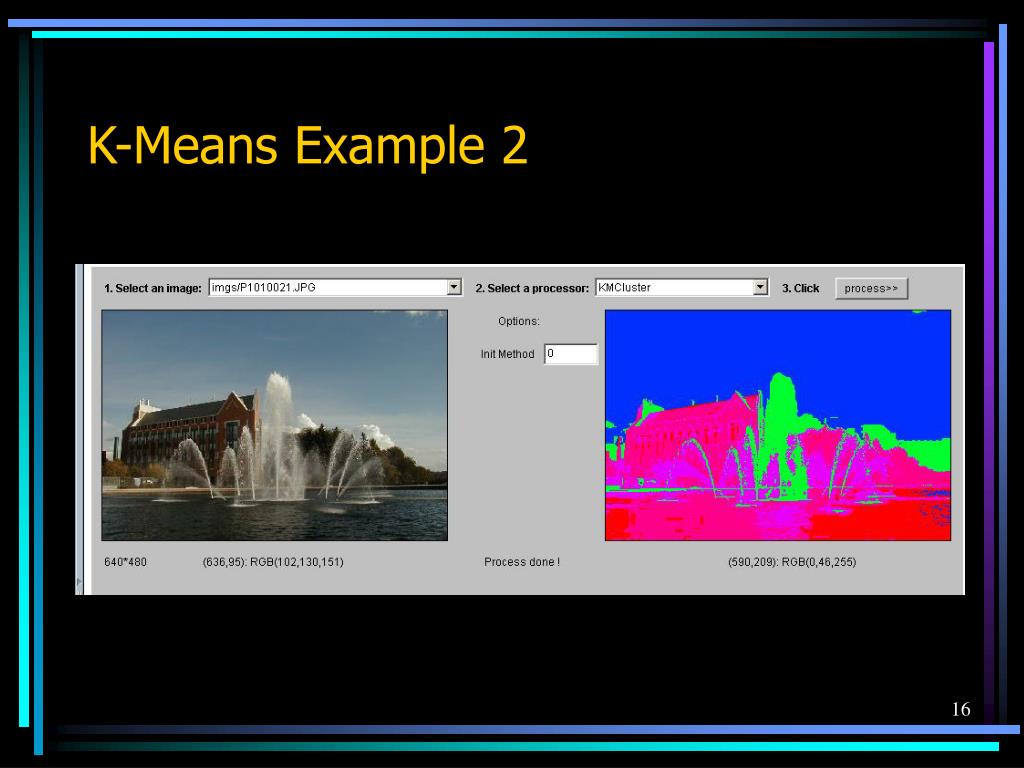 K-Means Example 2

1. Select an image: imgs/P1010021.JPG 2. Select a processor: KMCluster 3. Click process>>

Options:

Init Method 0

640*480 (636,95): RGB(102,130,151) Process done ! (590,209): RGB(0,46,255)

16